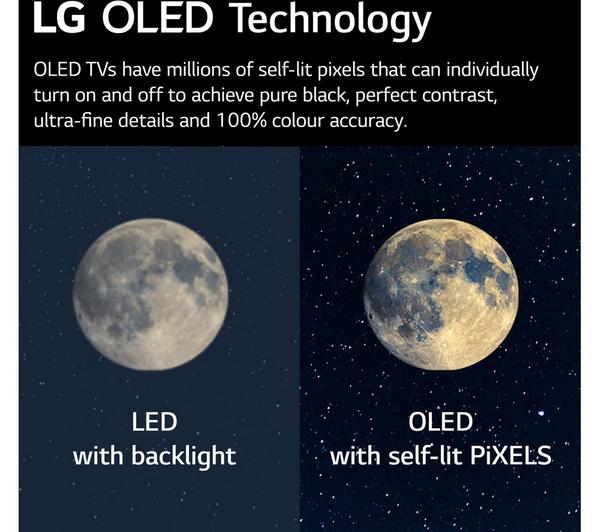 LG OLED Technology

OLED TVs have millions of self-lit pixels that can individually turn on and off to achieve pure black, perfect contrast, ultra-fine details and 100% colour accuracy.

LED
with backlight

OLED
with self-lit PiXELS